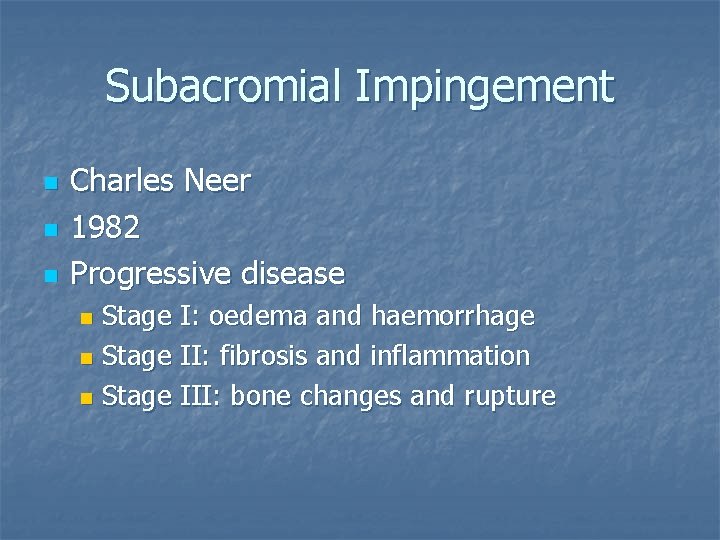 Subacromial Impingement

- Charles Neer
- 1982
- Progressive disease
  - Stage I: oedema and haemorrhage
  - Stage II: fibrosis and inflammation
  - Stage III: bone changes and rupture